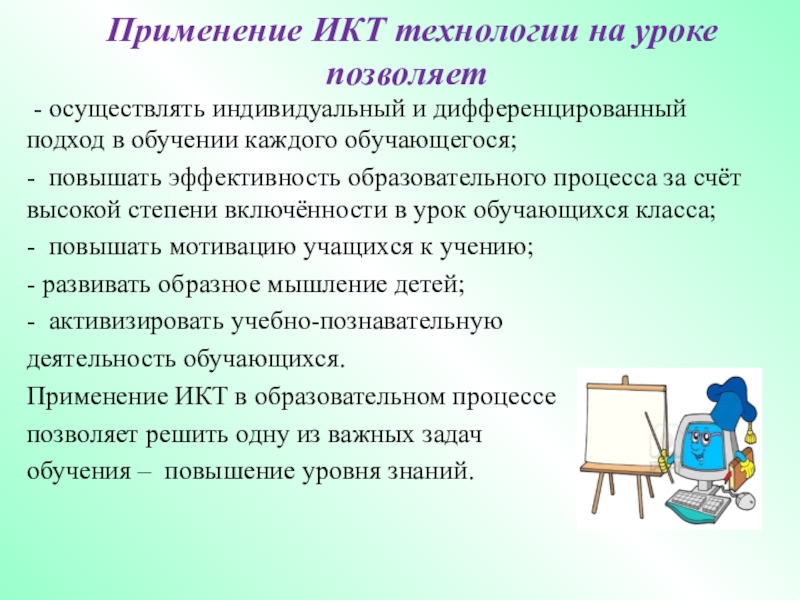 Применение ИКТ технологии на уроке позволяет

- осуществлять индивидуальный и дифференцированный подход в обучении каждого обучающегося;

- повышать эффективность образовательного процесса за счёт высокой степени включённости в урок обучающихся класса;

- повышать мотивацию учащихся к учению;

- развивать образное мышление детей;

- активизировать учебно-познавательную деятельность обучающихся.

Применение ИКТ в образовательном процессе позволяет решить одну из важных задач обучения – повышение уровня знаний.